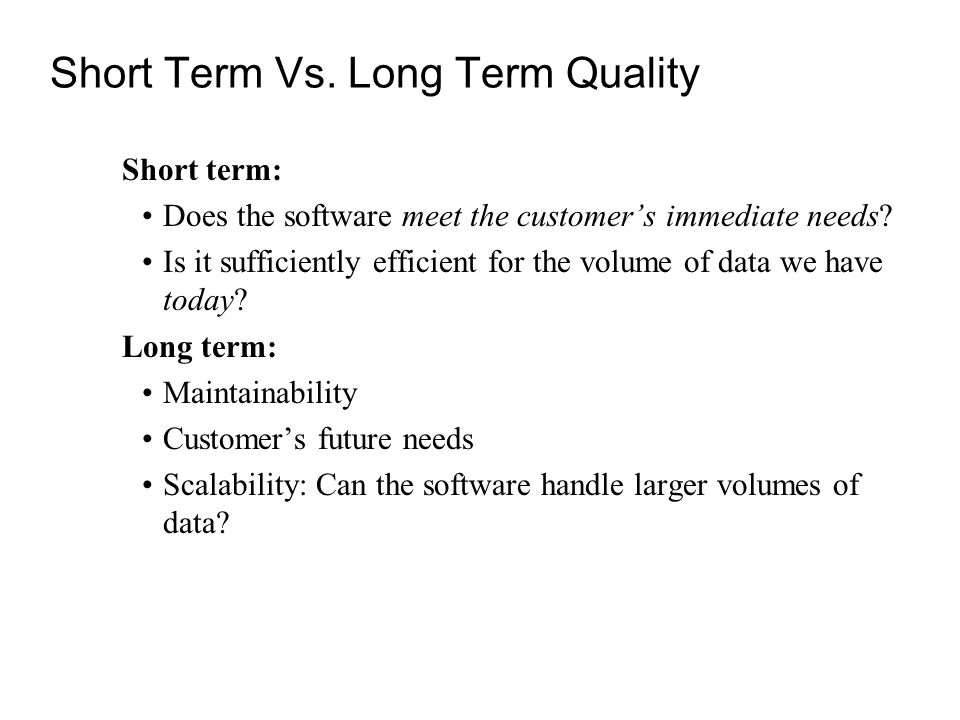 Short Term Vs. Long Term Quality

Short term:

• Does the software meet the customer’s immediate needs?
• Is it sufficiently efficient for the volume of data we have today?

Long term:

• Maintainability
• Customer’s future needs
• Scalability: Can the software handle larger volumes of data?